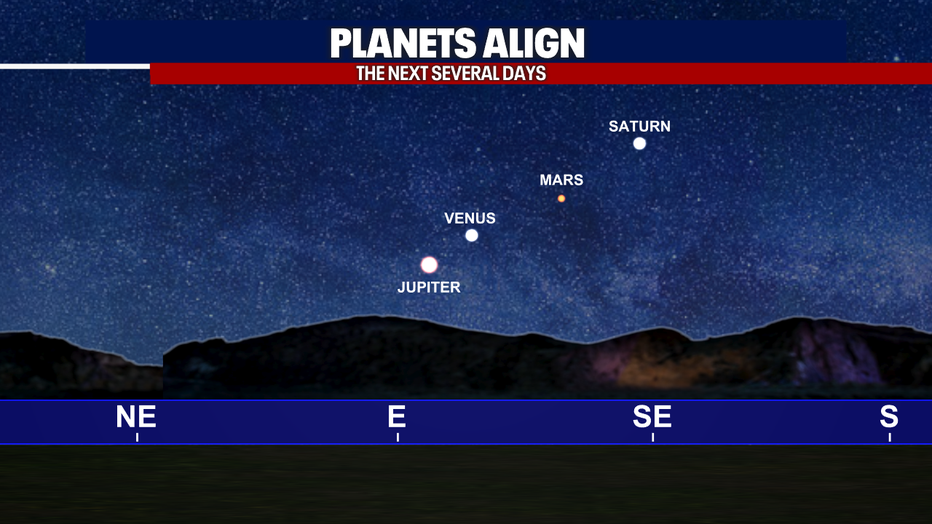 PLANETS ALIGN
THE NEXT SEVERAL DAYS

SATURN
MARS
VENUS
JUPITER

NE
E
SE
S